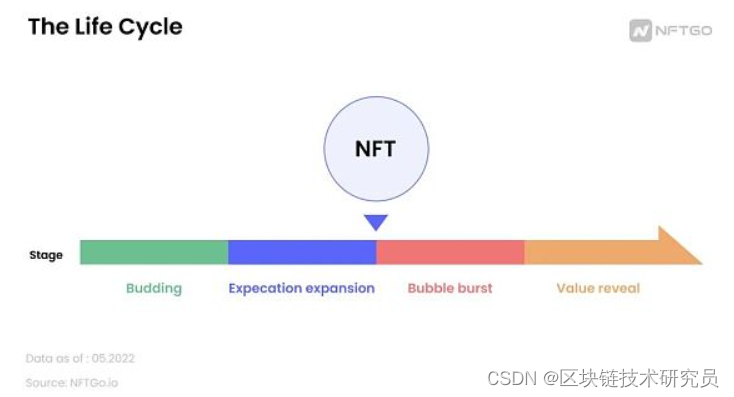 The Life Cycle

NFTGO

NFT

Stage

Budding

Expecation expansion

Bubble burst

Value reveal

Data as of : 05.2022

Source: NFTGo.io

CSDN @区块链技术研究员